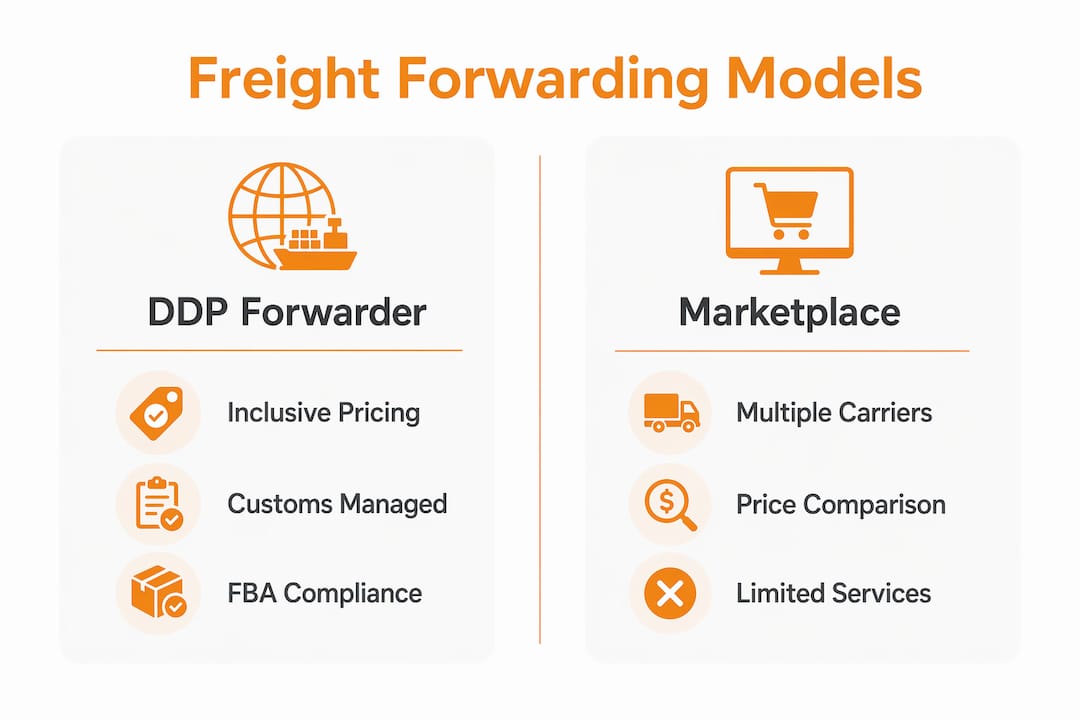 Freight Forwarding Models

DDP Forwarder

Inclusive Pricing

Customs Managed

FBA Compliance

Marketplace

Multiple Carriers

Price Comparison

Limited Services